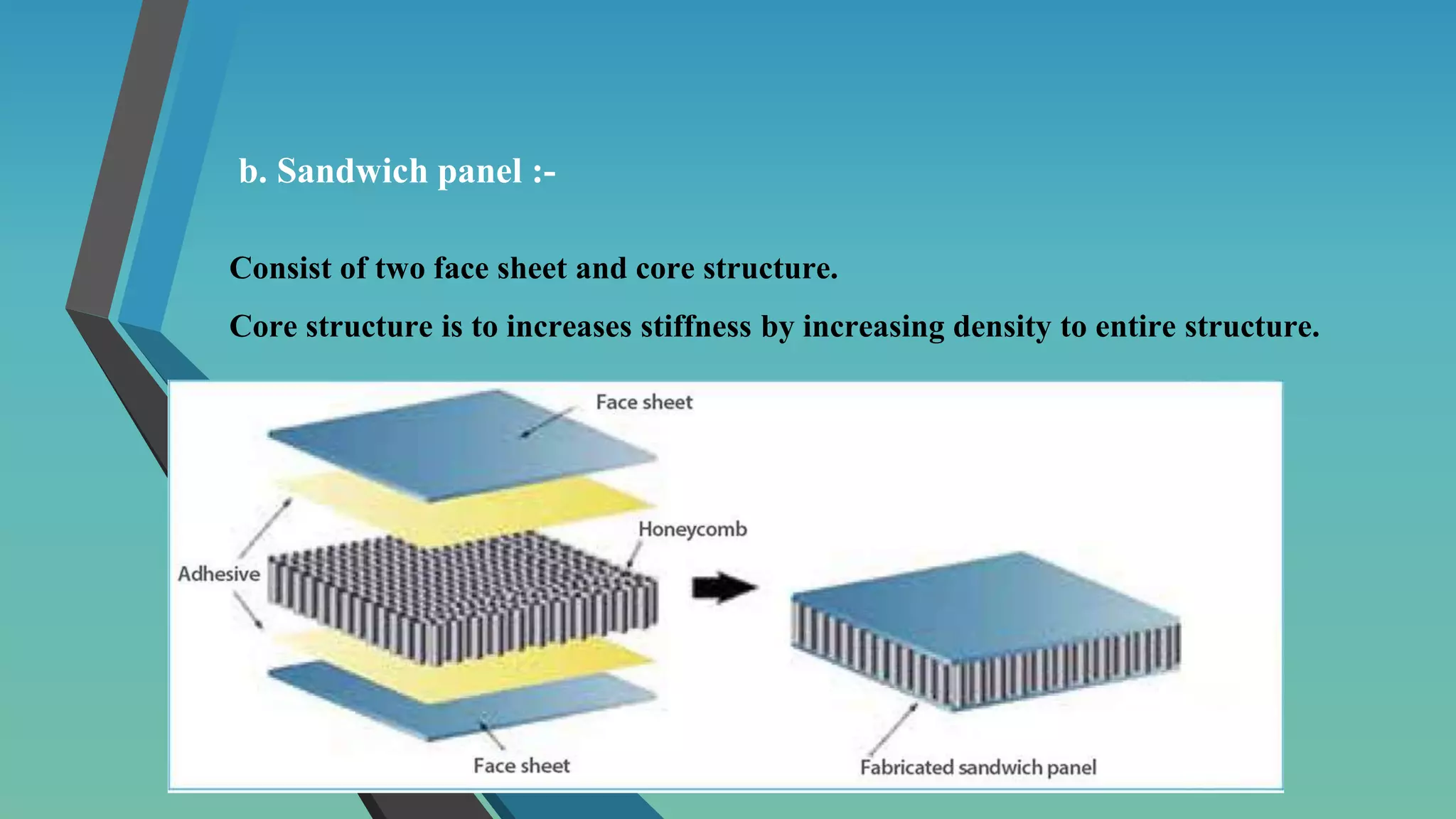 b. Sandwich panel :-

Consist of two face sheet and core structure.

Core structure is to increases stiffness by increasing density to entire structure.

Face sheet
Honeycomb
Adhesive
Face sheet
Fabricated sandwich panel